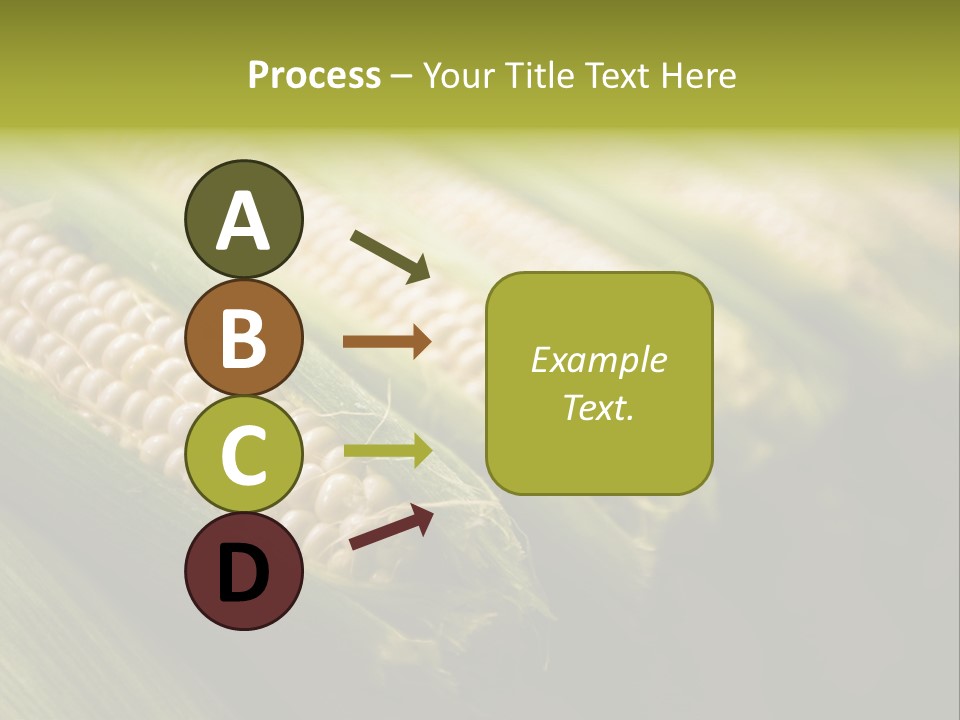 Process – Your Title Text Here

A

B

C

D

Example Text.